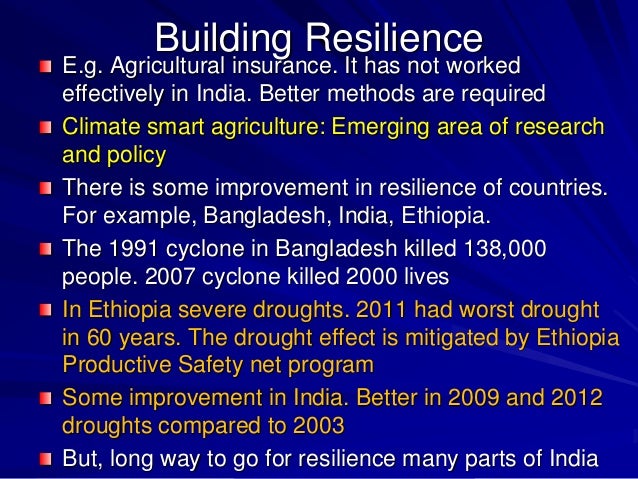 Building Resilience

E.g. Agricultural insurance. It has not worked effectively in India. Better methods are required

Climate smart agriculture: Emerging area of research and policy

There is some improvement in resilience of countries. For example, Bangladesh, India, Ethiopia.

The 1991 cyclone in Bangladesh killed 138,000 people. 2007 cyclone killed 2000 lives

In Ethiopia severe droughts. 2011 had worst drought in 60 years. The drought effect is mitigated by Ethiopia Productive Safety net program

Some improvement in India. Better in 2009 and 2012 droughts compared to 2003

But, long way to go for resilience many parts of India